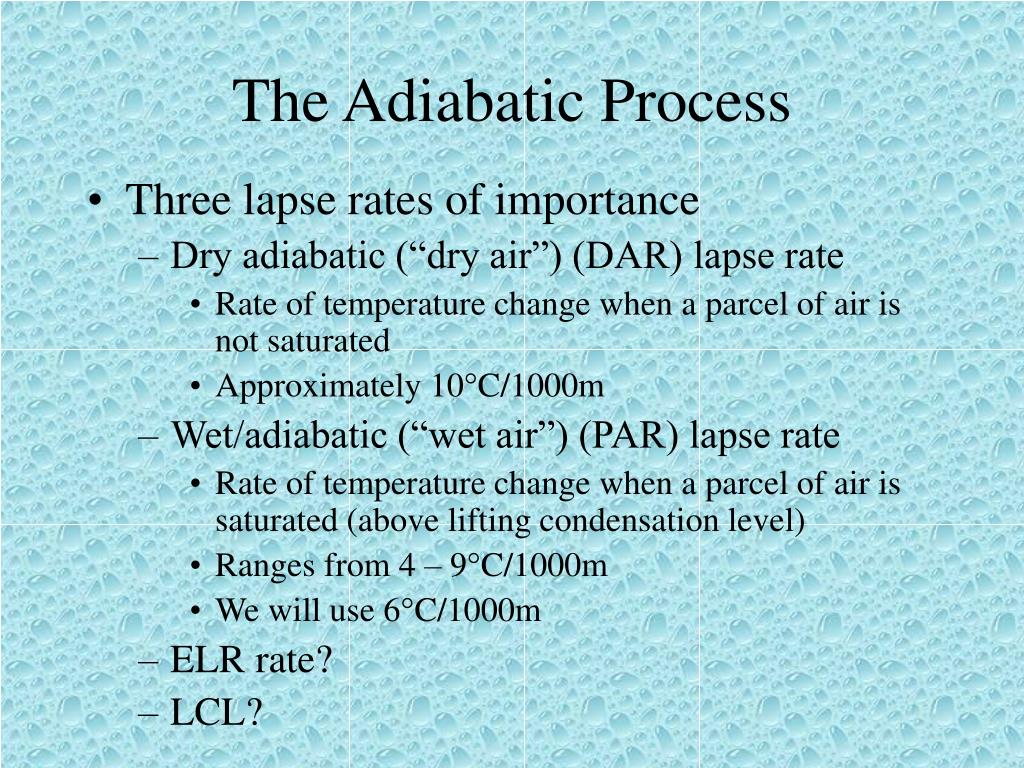 The Adiabatic Process

• Three lapse rates of importance
– Dry adiabatic (“dry air”) (DAR) lapse rate
• Rate of temperature change when a parcel of air is not saturated
• Approximately 10°C/1000m
– Wet/adiabatic (“wet air”) (PAR) lapse rate
• Rate of temperature change when a parcel of air is saturated (above lifting condensation level)
• Ranges from 4 – 9°C/1000m
• We will use 6°C/1000m
– ELR rate?
– LCL?